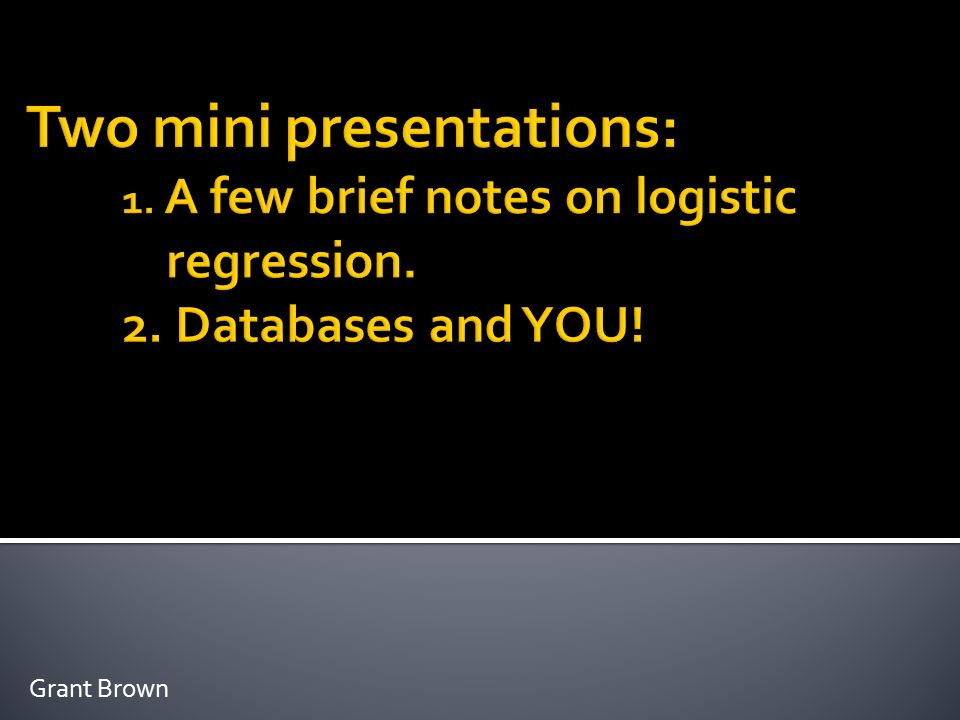 Two mini presentations:

1. A few brief notes on logistic regression.
2. Databases and YOU!

Grant Brown